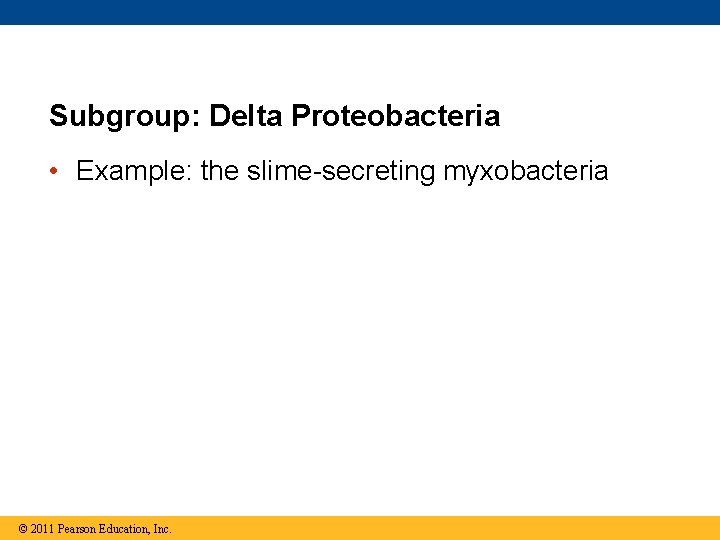 Subgroup: Delta Proteobacteria

• Example: the slime-secreting myxobacteria

© 2011 Pearson Education, Inc.